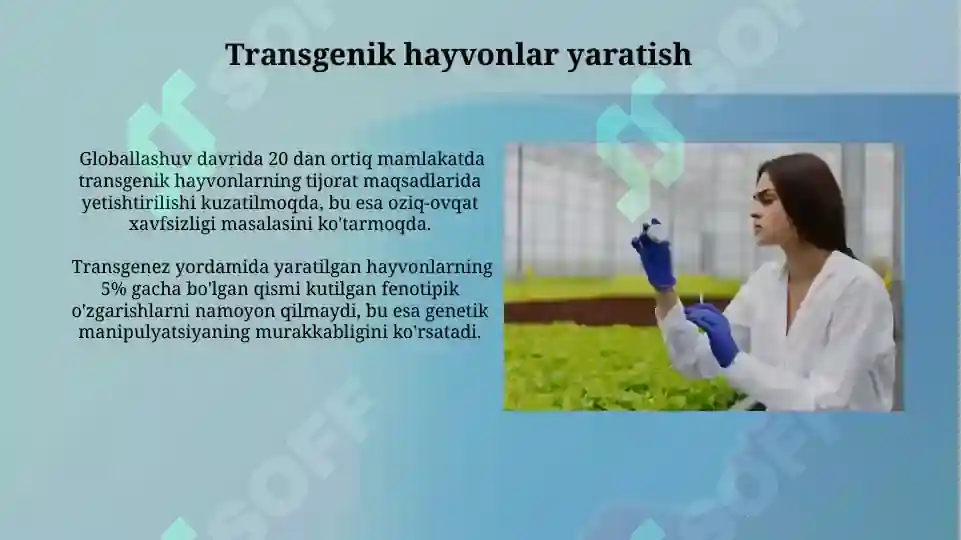 Transgenik hayvonlar yaratish

Globallashuv davrida 20 dan ortiq mamlakatda transgenik hayvonlarning tijorat maqsadlarida yetishtirilishi kuzatilmoqda, bu esa oziq-ovqat xavfsizligi masalasini ko'tarmoqda.

Transgenez yordamida yaratilgan hayvonlarning 5% gacha bo'lgan qismi kutilgan fenotipik o'zgarishlarni namoyon qilmaydi, bu esa genetik manipulyatsiyaning murakkabligini ko'rsatadi.

SOFF

SOFF

SOFF